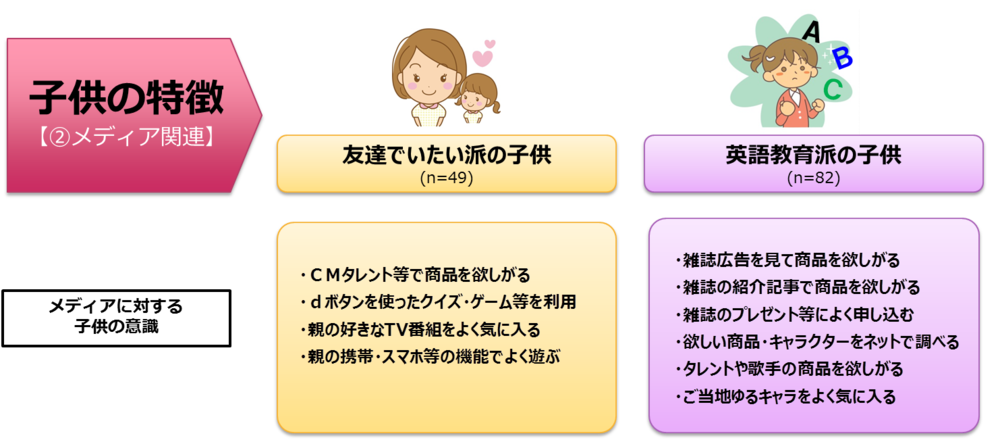 子供の特徴
【②メディア関連】

A
B
C

友達でいたい派の子供
(n=49)

英語教育派の子供
(n=82)

メディアに対する
子供の意識

・ＣＭタレント等で商品を欲しがる
・ｄボタンを使ったクイズ・ゲーム等を利用
・親の好きなTV番組をよく気に入る
・親の携帯・スマホ等の機能でよく遊ぶ

・雑誌広告を見て商品を欲しがる
・雑誌の紹介記事で商品を欲しがる
・雑誌のプレゼント等によく申し込む
・欲しい商品・キャラクターをネットで調べる
・タレントや歌手の商品を欲しがる
・ご当地ゆるキャラをよく気に入る